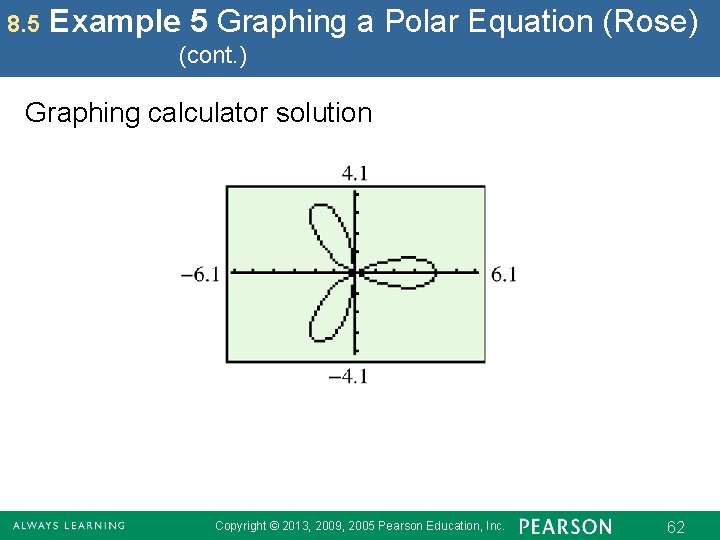 8.5 Example 5 Graphing a Polar Equation (Rose) (cont.)

Graphing calculator solution

4.1

−6.1

6.1

−4.1

ALWAYS LEARNING

Copyright © 2013, 2009, 2005 Pearson Education, Inc.

PEARSON

62